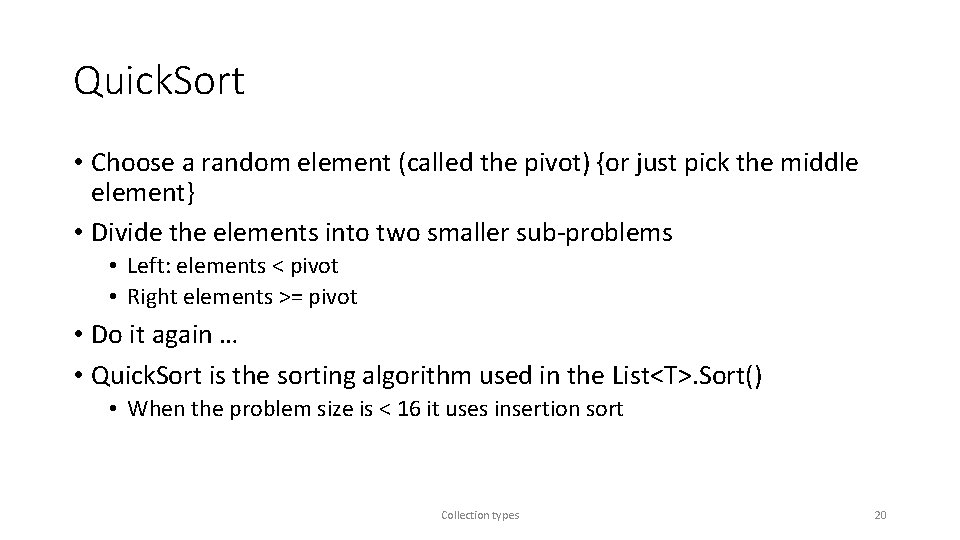 QuickSort

• Choose a random element (called the pivot) {or just pick the middle element}
• Divide the elements into two smaller sub-problems
  • Left: elements < pivot
  • Right elements >= pivot
• Do it again …
• QuickSort is the sorting algorithm used in the List<T>.Sort()
  • When the problem size is < 16 it uses insertion sort

Collection types

20